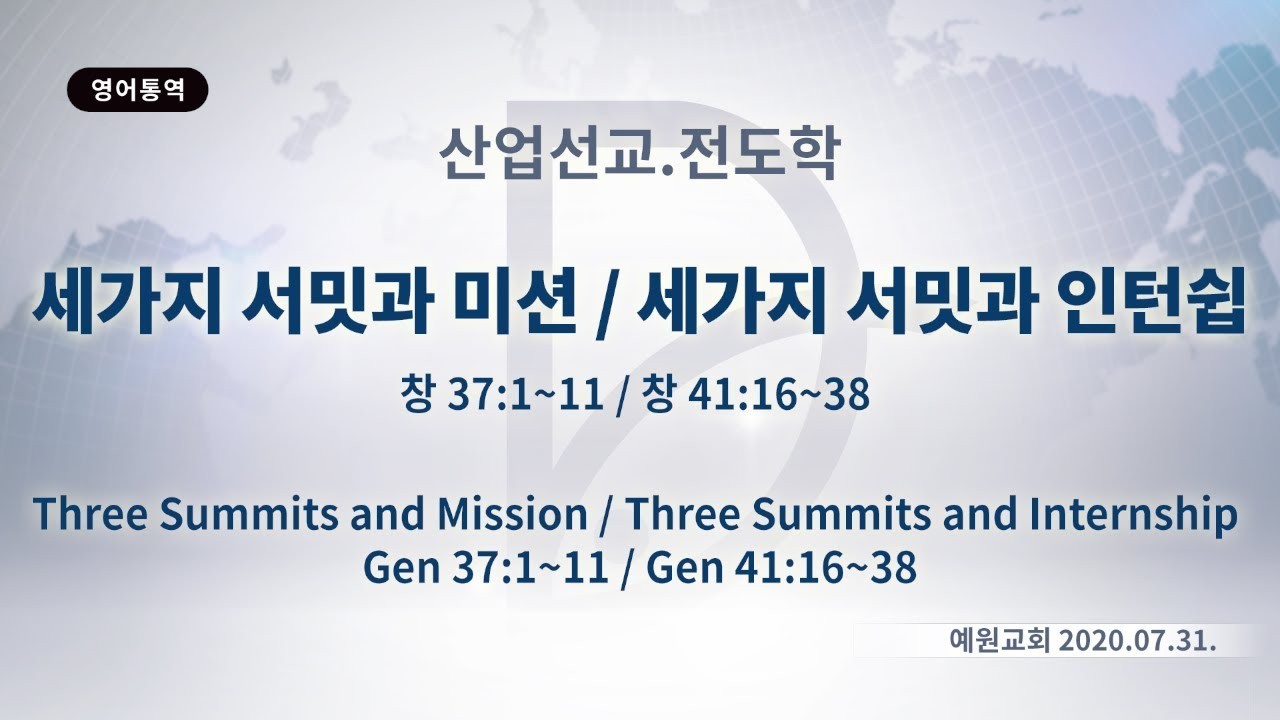 영어통역

산업선교.전도학

세가지 서밋과 미션 / 세가지 서밋과 인턴쉽

창 37:1~11 / 창 41:16~38

Three Summits and Mission / Three Summits and Internship
Gen 37:1~11 / Gen 41:16~38

예원교회 2020.07.31.